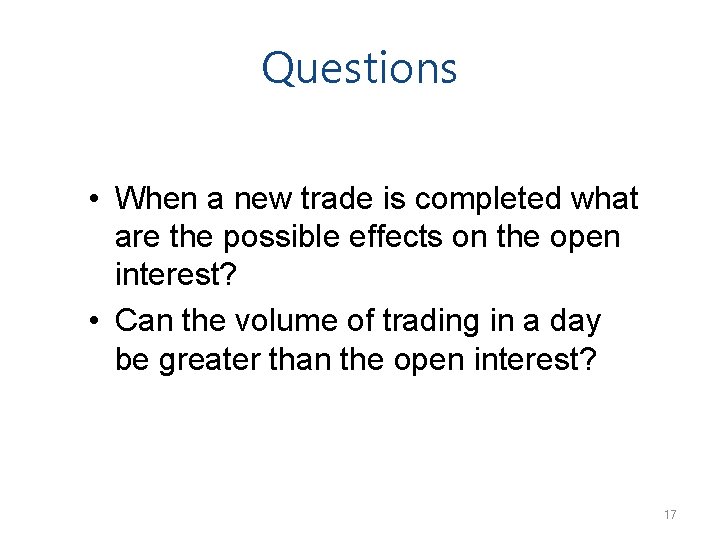 Questions

• When a new trade is completed what are the possible effects on the open interest?

• Can the volume of trading in a day be greater than the open interest?

17